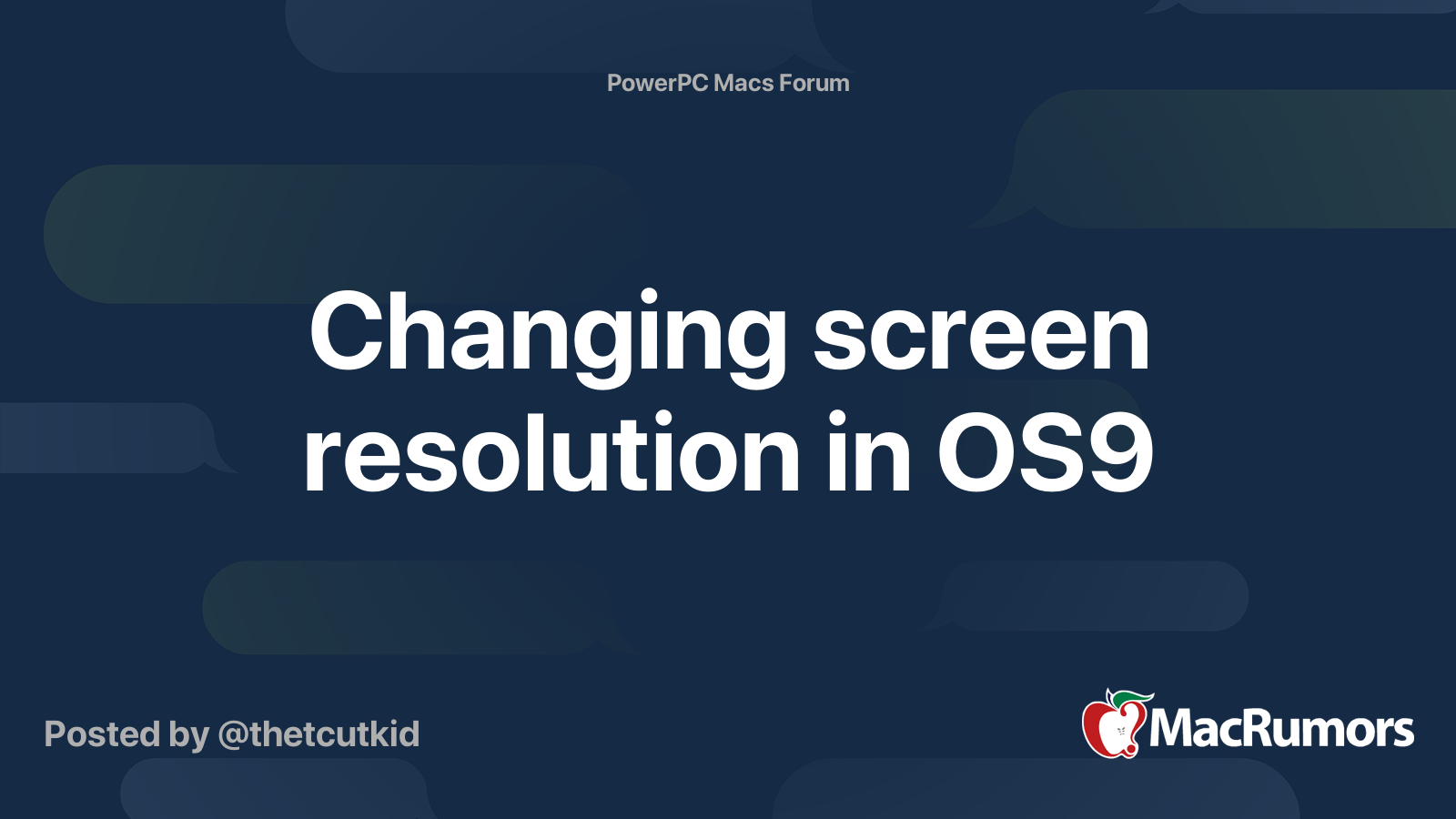 PowerPC Macs Forum

Changing screen resolution in OS9

Posted by @thetcutkid

MacRumors